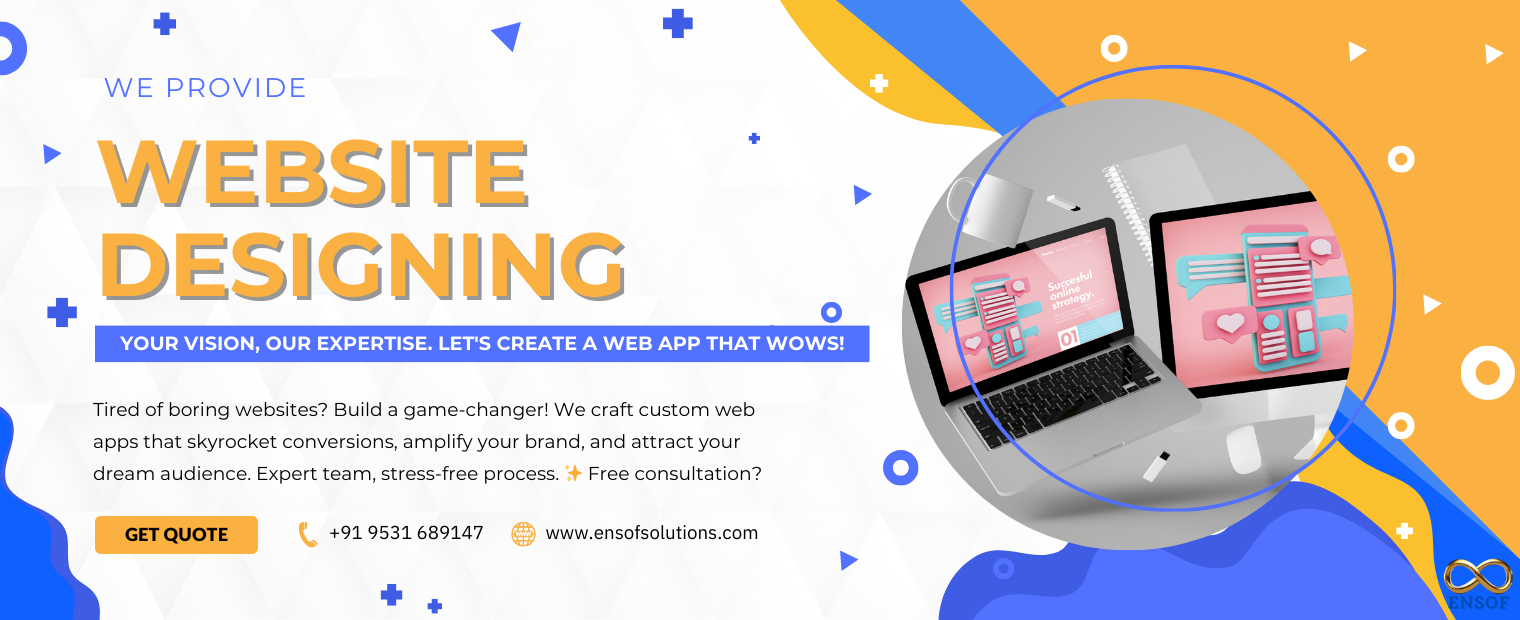 WE PROVIDE

WEBSITE DESIGNING

YOUR VISION, OUR EXPERTISE. LET'S CREATE A WEB APP THAT WOWS!

Tired of boring websites? Build a game-changer! We craft custom web apps that skyrocket conversions, amplify your brand, and attract your dream audience. Expert team, stress-free process. ✨ Free consultation?

GET QUOTE

+91 9531 689147

www.ensofsolutions.com

Succesful online strategy.

01

ENSOF